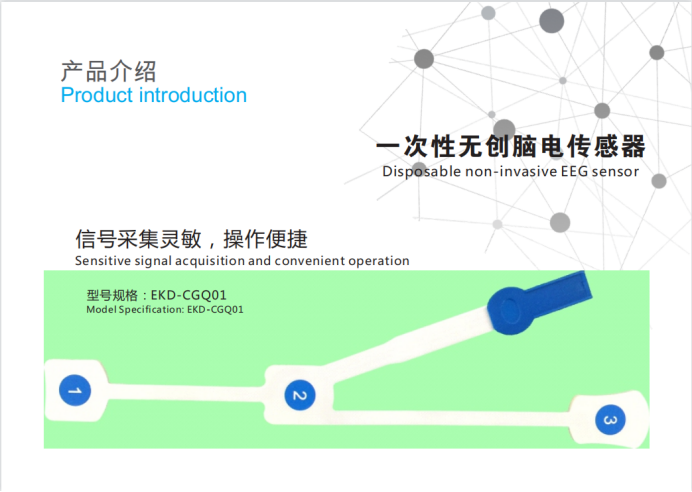 产品介绍
Product introduction

一次性无创脑电传感器
Disposable non-invasive EEG sensor

信号采集灵敏，操作便捷
Sensitive signal acquisition and convenient operation

型号规格：EKD-CGQ01
Model Specification: EKD-CGQ01

1
2
3